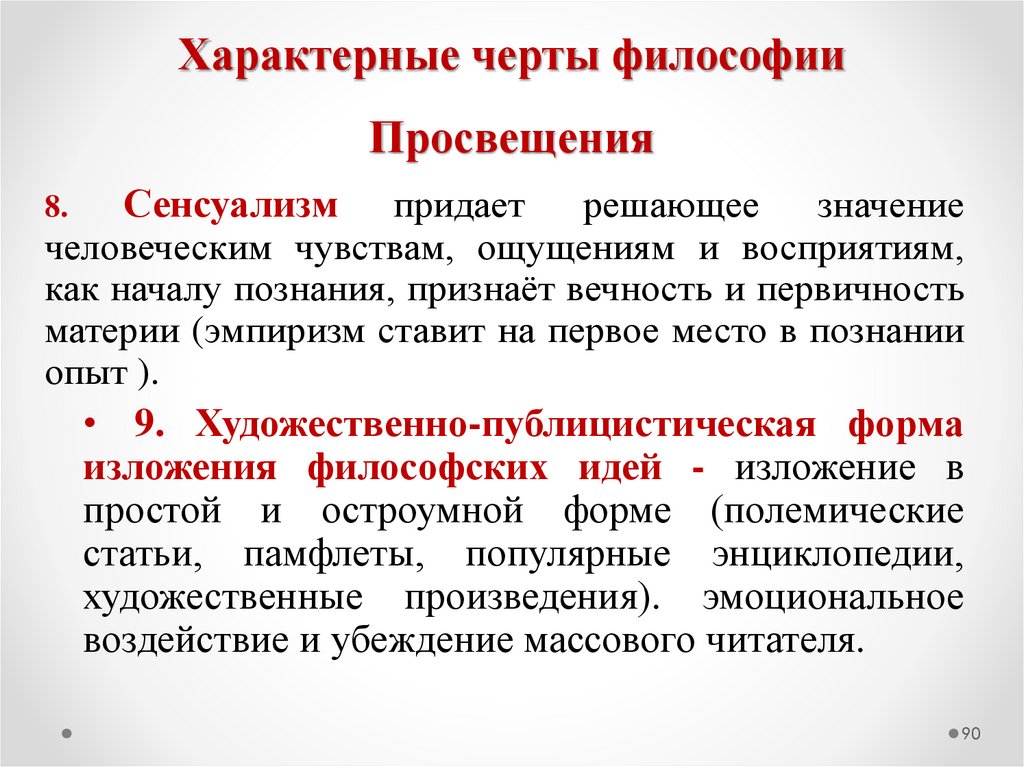 Характерные черты философии Просвещения

8. Сенсуализм придает решающее значение человеческим чувствам, ощущениям и восприятиям, как началу познания, признаёт вечность и первичность материи (эмпиризм ставит на первое место в познании опыт ).

• 9. Художественно-публицистическая форма изложения философских идей - изложение в простой и остроумной форме (полемические статьи, памфлеты, популярные энциклопедии, художественные произведения). эмоциональное воздействие и убеждение массового читателя.

90